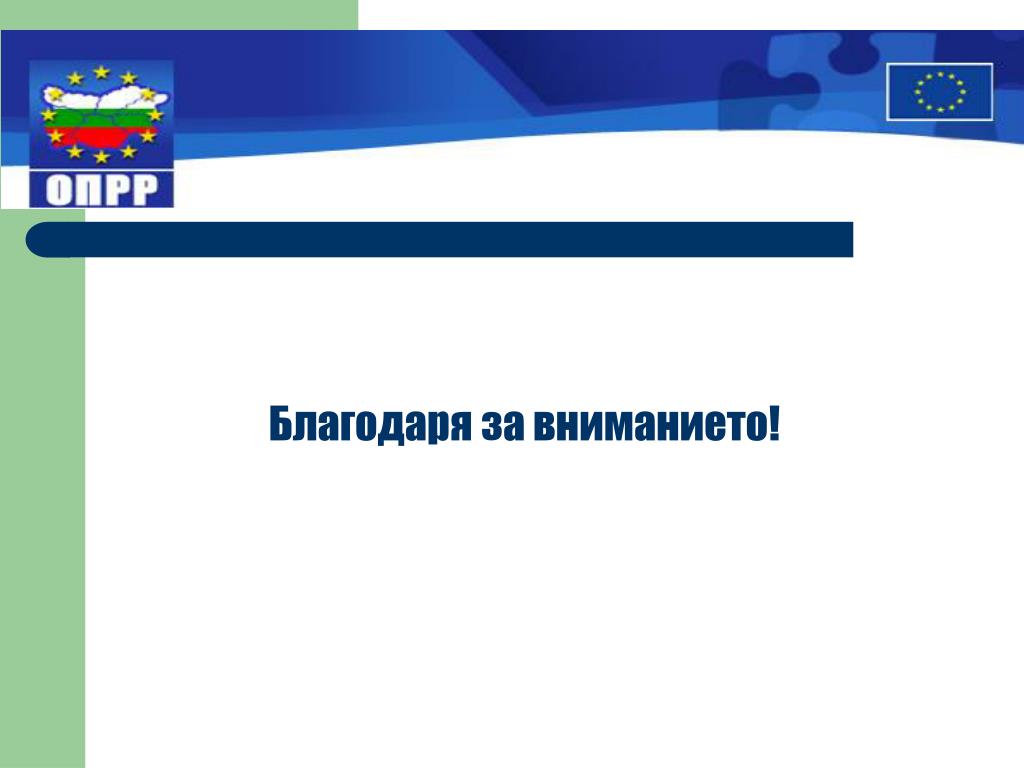 ОПРР

Благодаря за вниманието!